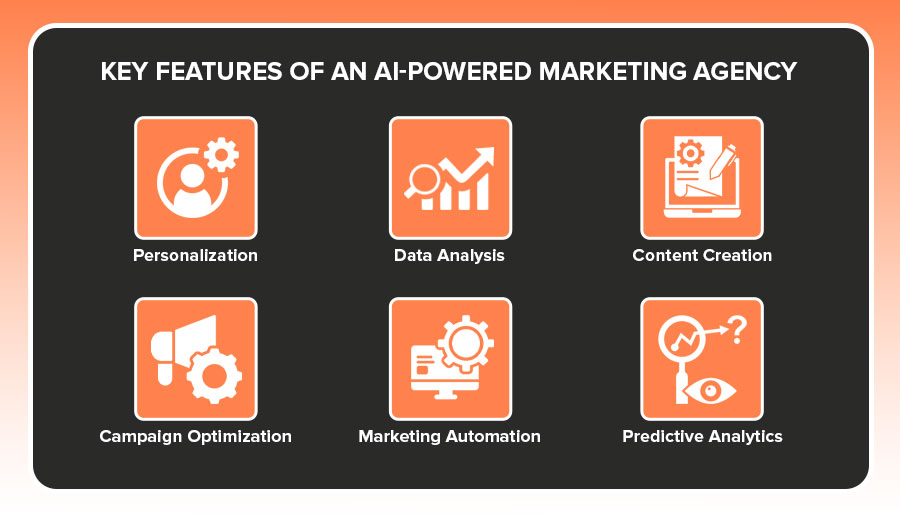 KEY FEATURES OF AN AI-POWERED MARKETING AGENCY

Personalization

Data Analysis

Content Creation

Campaign Optimization

Marketing Automation

Predictive Analytics